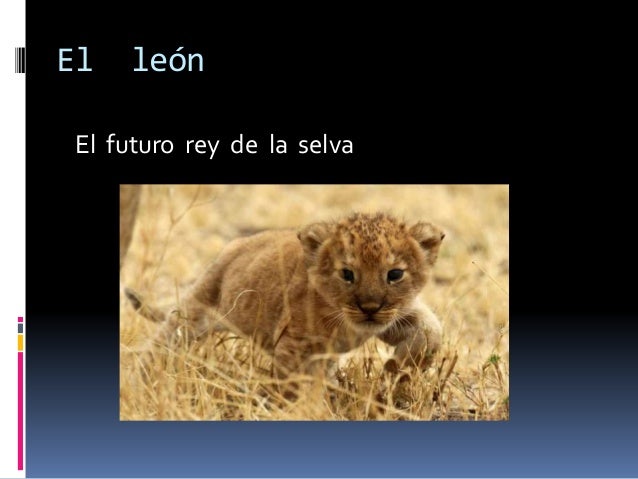 El león

El futuro rey de la selva